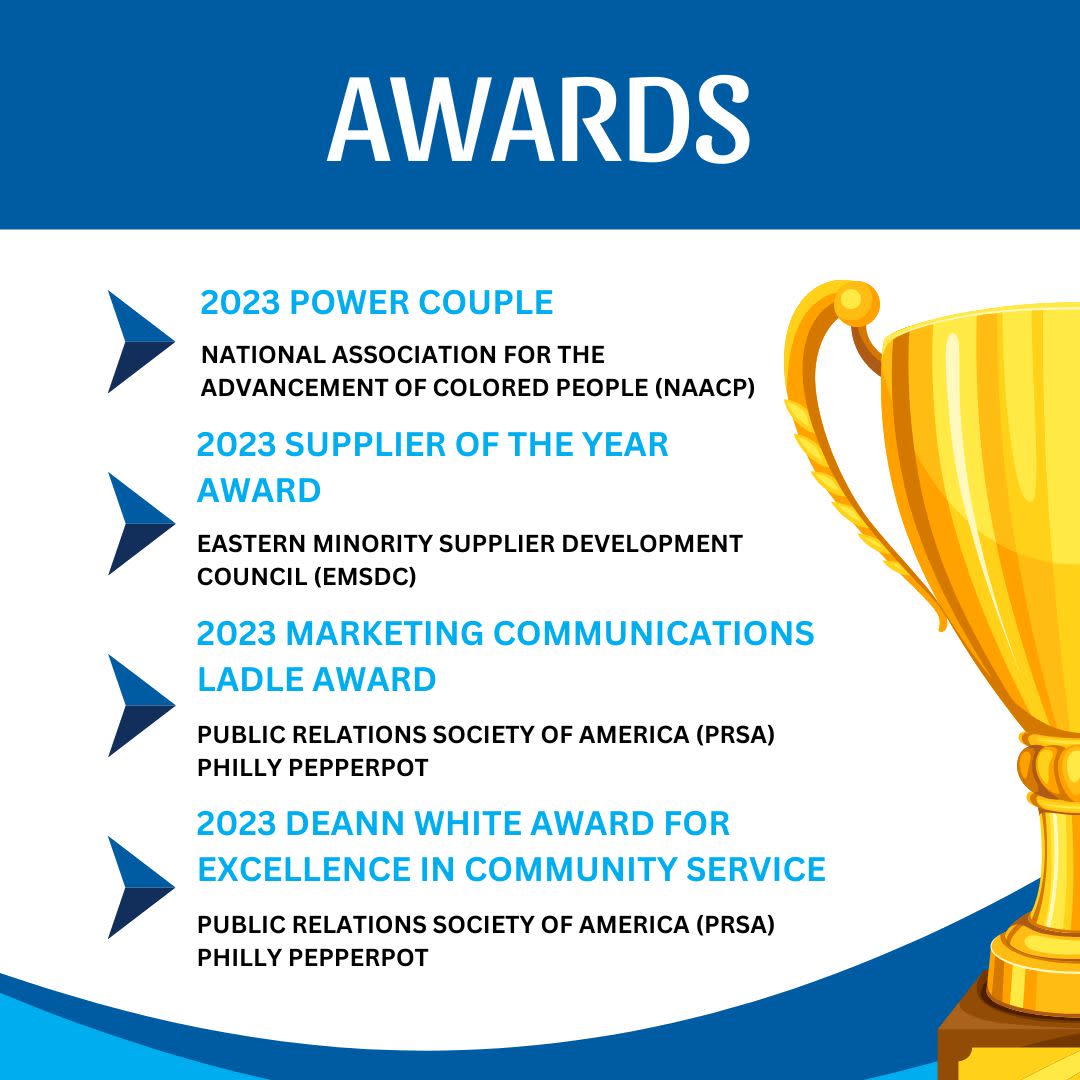 AWARDS

2023 POWER COUPLE

NATIONAL ASSOCIATION FOR THE ADVANCEMENT OF COLORED PEOPLE (NAACP)

2023 SUPPLIER OF THE YEAR AWARD

EASTERN MINORITY SUPPLIER DEVELOPMENT COUNCIL (EMSDC)

2023 MARKETING COMMUNICATIONS LADLE AWARD

PUBLIC RELATIONS SOCIETY OF AMERICA (PRSA) PHILLY PEPPERPOT

2023 DEANN WHITE AWARD FOR EXCELLENCE IN COMMUNITY SERVICE

PUBLIC RELATIONS SOCIETY OF AMERICA (PRSA) PHILLY PEPPERPOT